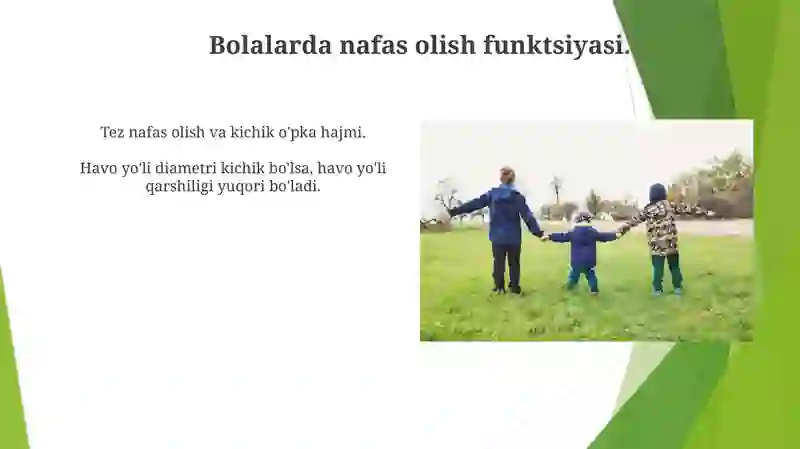 Bolalarda nafas olish funktsiyasi.

Tez nafas olish va kichik o'pka hajmi.

Havo yo'li diametri kichik bo'lsa, havo yo'li qarshiligi yuqori bo'ladi.